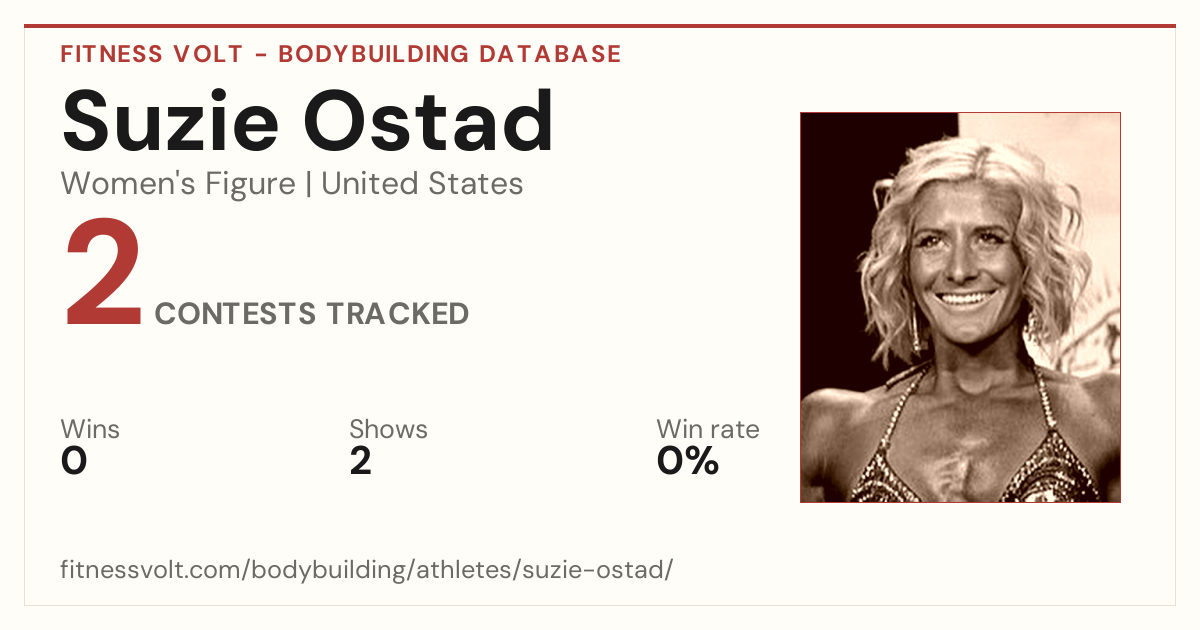 FITNESS VOLT - BODYBUILDING DATABASE

Suzie Ostad

Women's Figure | United States

2 CONTESTS TRACKED

Wins
0

Shows
2

Win rate
0%

fitnessvolt.com/bodybuilding/athletes/suzie-ostad/